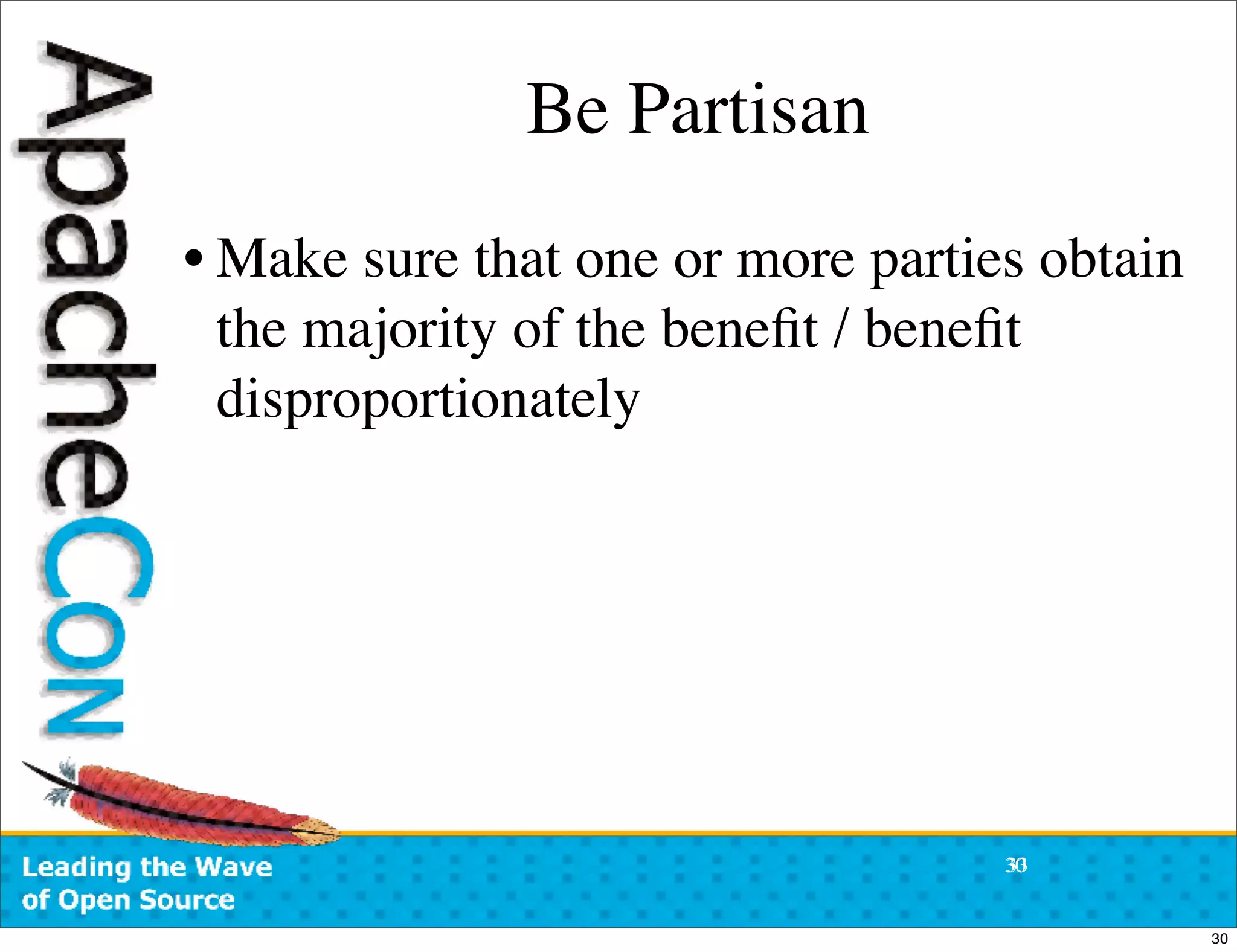 ApacheCon

Be Partisan

• Make sure that one or more parties obtain the majority of the benefit / benefit disproportionately

Leading the Wave of Open Source

30

30